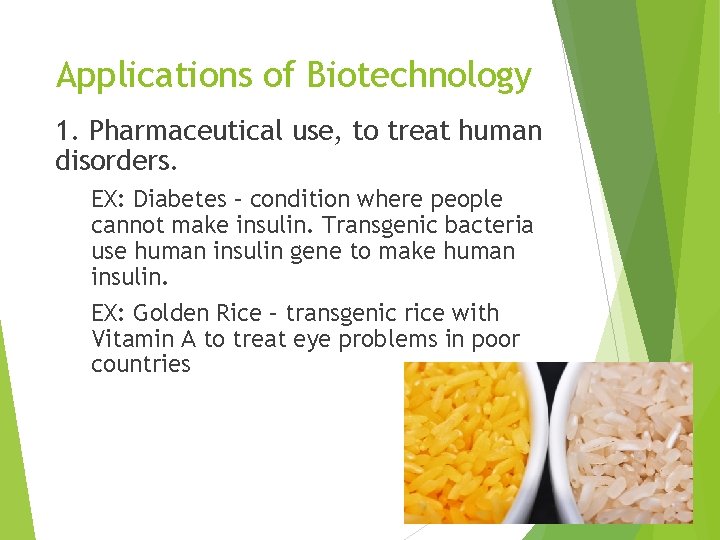 Applications of Biotechnology

1. Pharmaceutical use, to treat human disorders.

EX: Diabetes – condition where people cannot make insulin. Transgenic bacteria use human insulin gene to make human insulin.

EX: Golden Rice – transgenic rice with Vitamin A to treat eye problems in poor countries